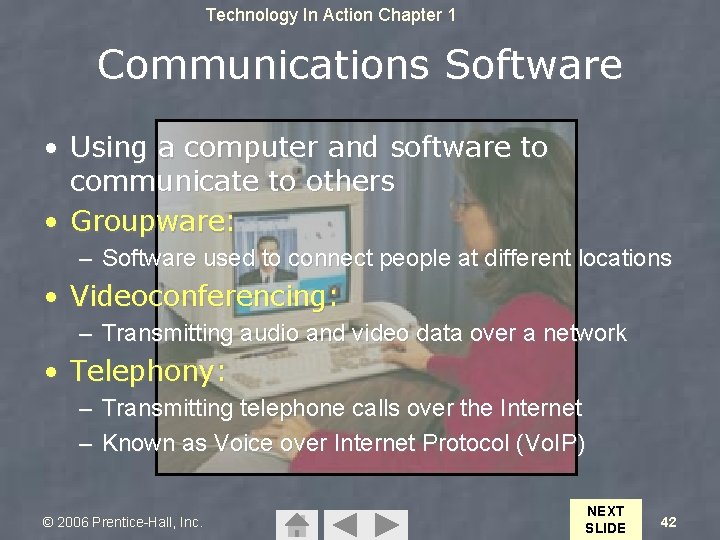 Technology In Action Chapter 1

Communications Software

• Using a computer and software to communicate to others
• Groupware:
– Software used to connect people at different locations
• Videoconferencing:
– Transmitting audio and video data over a network
• Telephony:
– Transmitting telephone calls over the Internet
– Known as Voice over Internet Protocol (VoIP)

© 2006 Prentice-Hall, Inc.

NEXT SLIDE

42